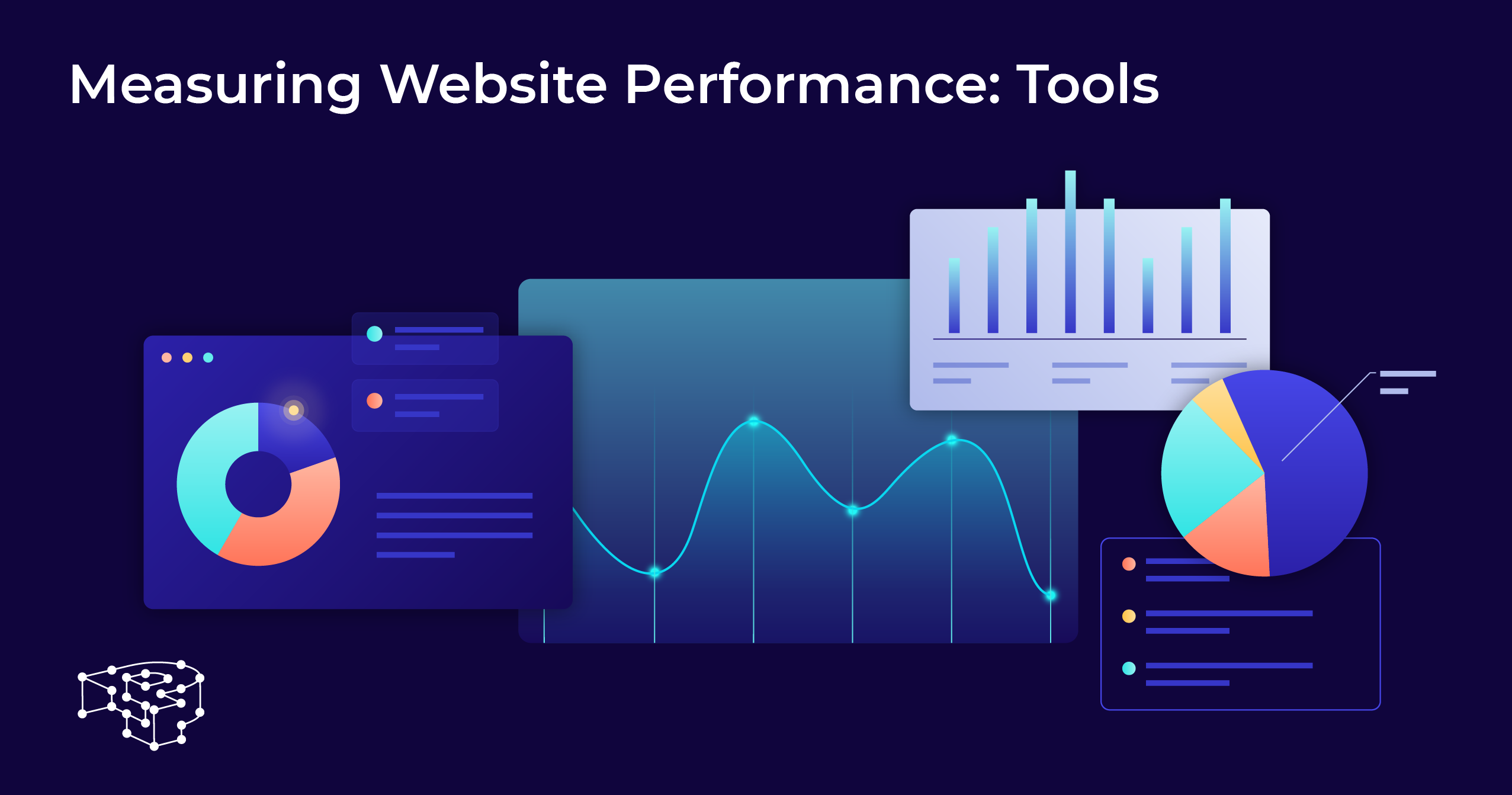 Measuring Website Performance: Tools